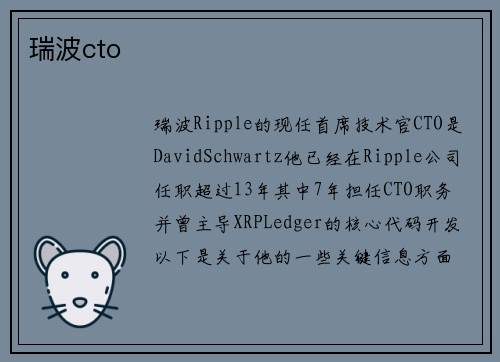 瑞波cto

瑞波Ripple的现任首席技术官CTO是DavidSchwartz他已经在Ripple公司任职超过13年其中7年担任CTO职务并曾主导XRPLedger的核心代码开发以下是关于他的一些关键信息方面